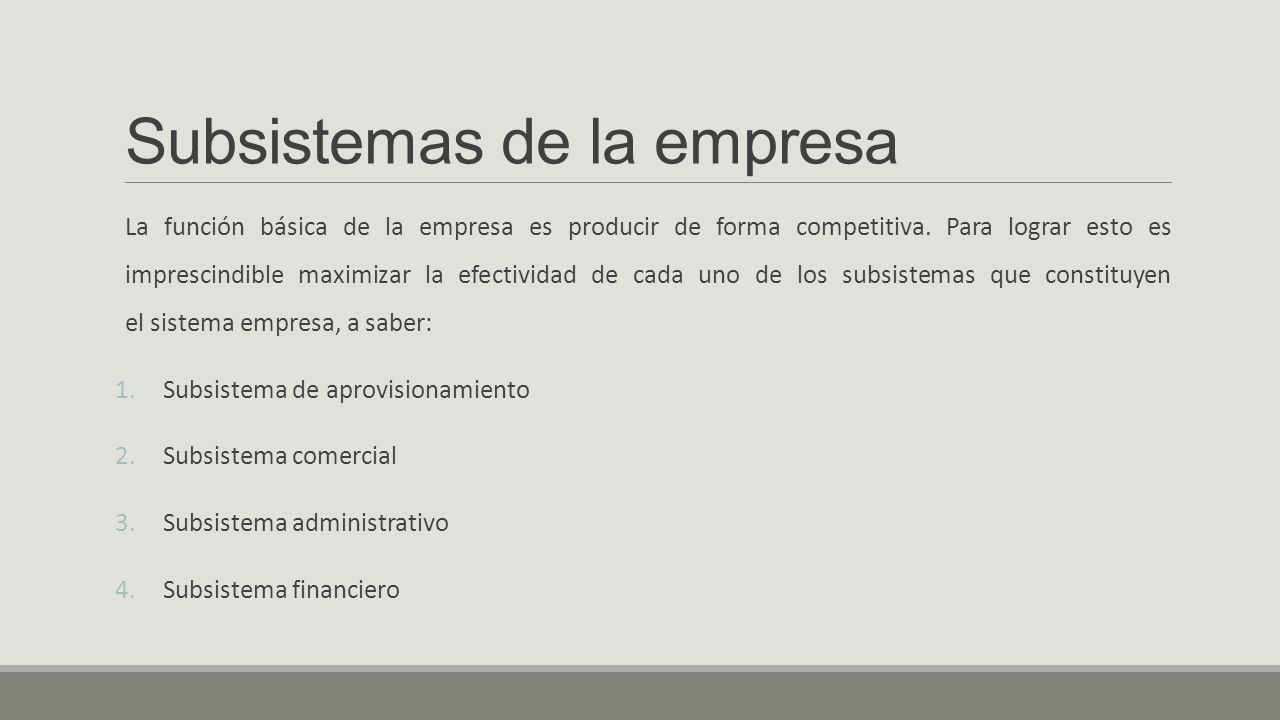 Subsistemas de la empresa

La función básica de la empresa es producir de forma competitiva. Para lograr esto es imprescindible maximizar la efectividad de cada uno de los subsistemas que constituyen el sistema empresa, a saber:

1. Subsistema de aprovisionamiento
2. Subsistema comercial
3. Subsistema administrativo
4. Subsistema financiero